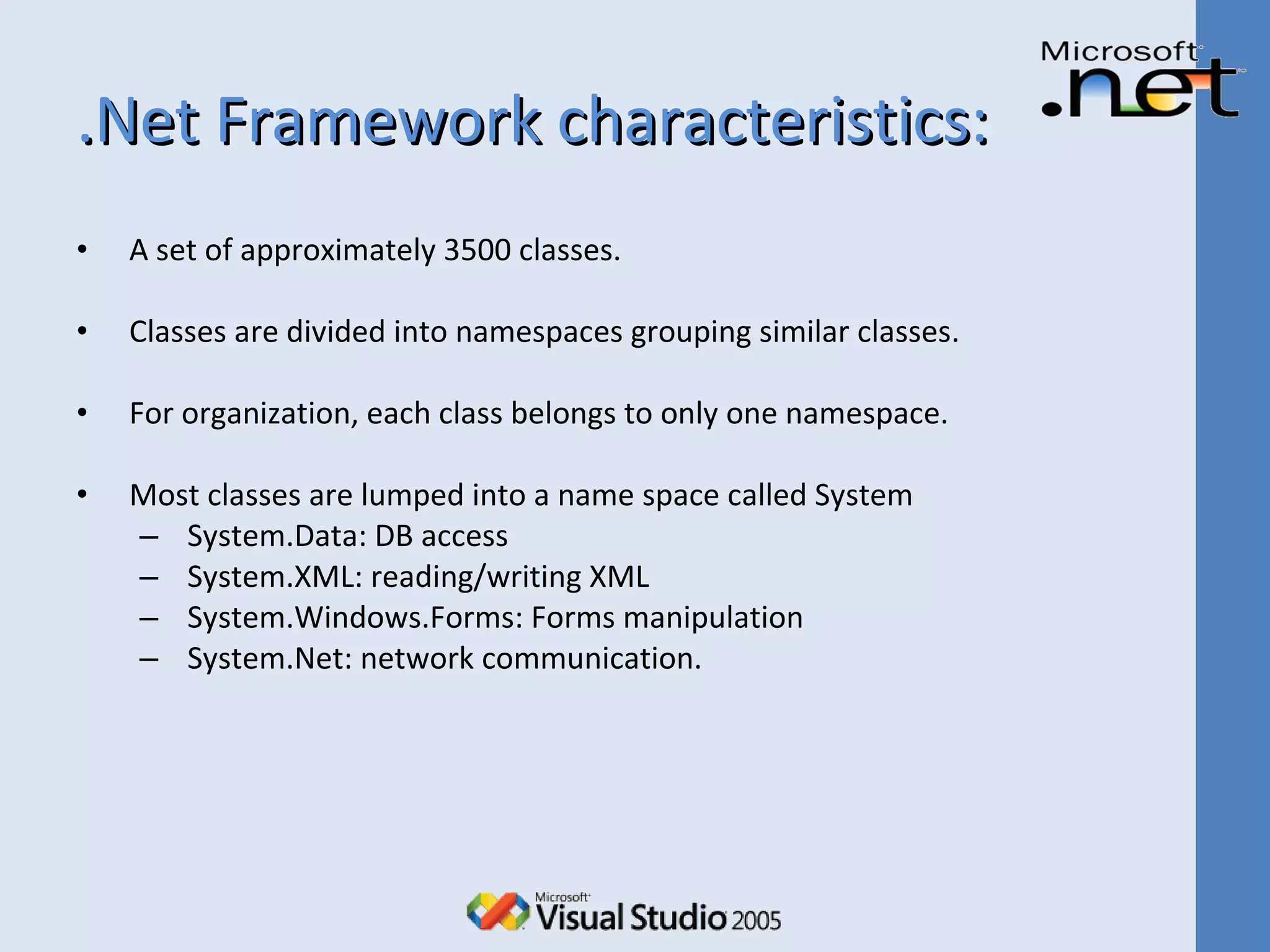 Microsoft .net

.Net Framework characteristics:

• A set of approximately 3500 classes.

• Classes are divided into namespaces grouping similar classes.

• For organization, each class belongs to only one namespace.

• Most classes are lumped into a name space called System
– System.Data: DB access
– System.XML: reading/writing XML
– System.Windows.Forms: Forms manipulation
– System.Net: network communication.

Microsoft Visual Studio 2005